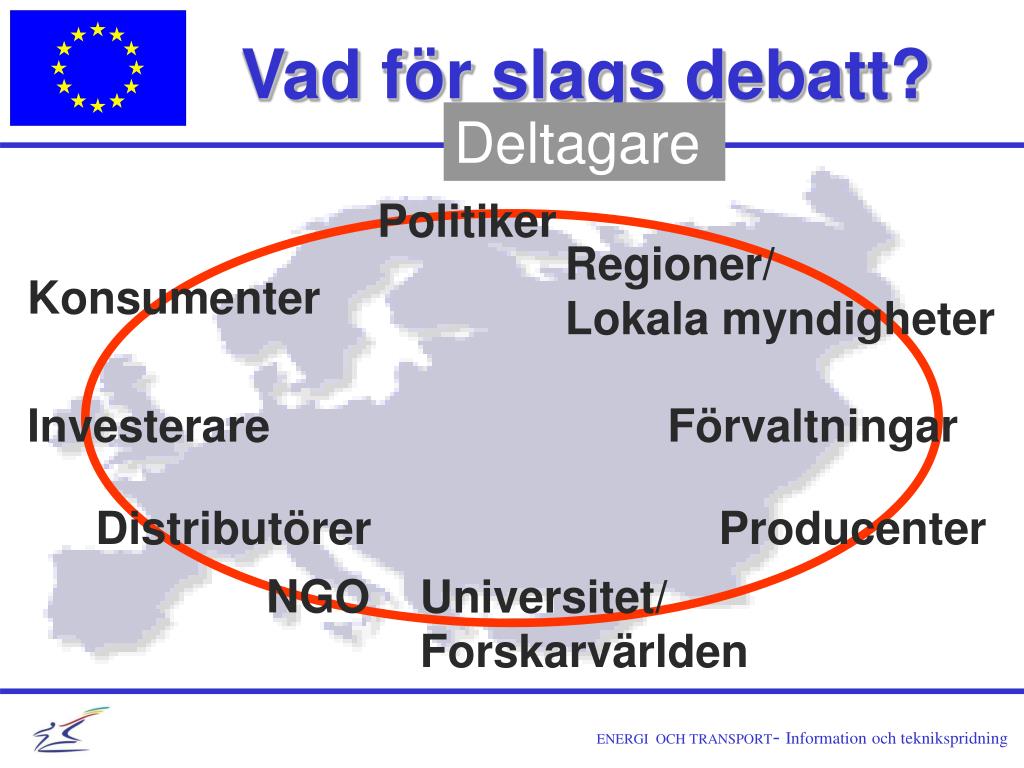 Vad för slags debatt?

Deltagare

Politiker

Regioner/
Lokala myndigheter

Konsumenter

Investerare

Förvaltningar

Distributörer

Producenter

NGO

Universitet/
Forskarvärlden

ENERGI OCH TRANSPORT- Information och teknikspridning